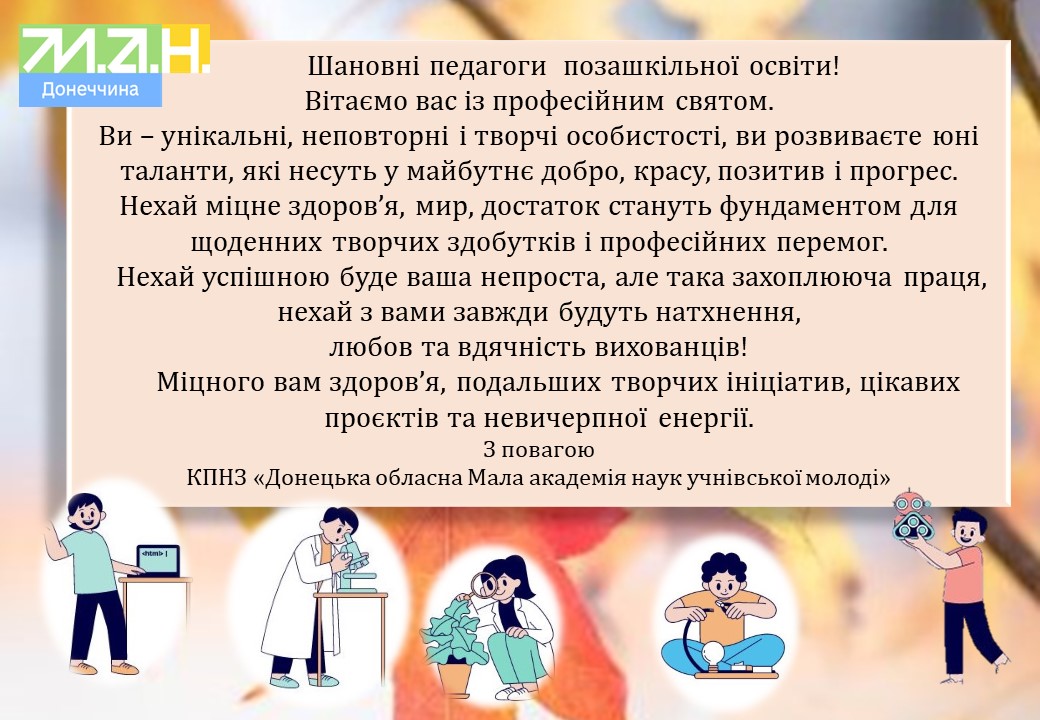 М.А.Н.
Донеччина

Шановні педагоги позашкільної освіти!
Вітаємо вас із професійним святом.
Ви – унікальні, неповторні і творчі особистості, ви розвиваєте юні таланти, які несуть у майбутнє добро, красу, позитив і прогрес.
Нехай міцне здоров'я, мир, достаток стануть фундаментом для щоденних творчих здобутків і професійних перемог.
Нехай успішною буде ваша непроста, але така захоплююча праця, нехай з вами завжди будуть натхнення, любов та вдячність вихованців!
Міцного вам здоров'я, подальших творчих ініціатив, цікавих проєктів та невичерпної енергії.
З повагою
КПНЗ «Донецька обласна Мала академія наук учнівської молоді»

<html> |